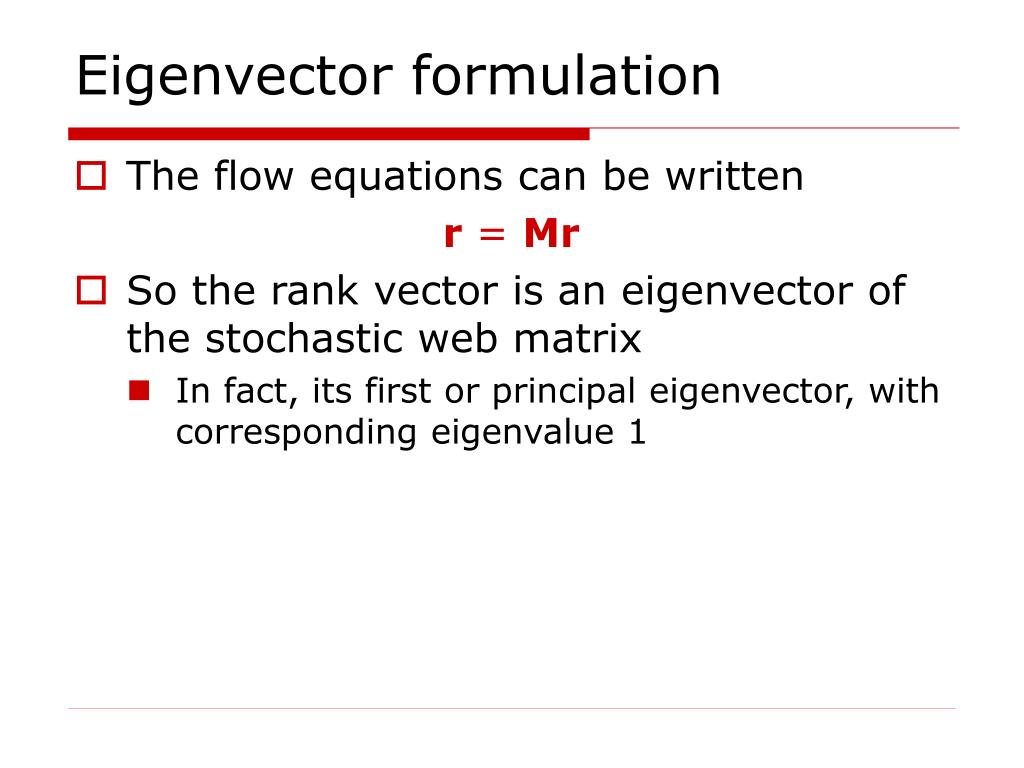 Eigenvector formulation

The flow equations can be written

$\mathbf{r} = \mathbf{Mr}$

So the rank vector is an eigenvector of the stochastic web matrix

In fact, its first or principal eigenvector, with corresponding eigenvalue 1